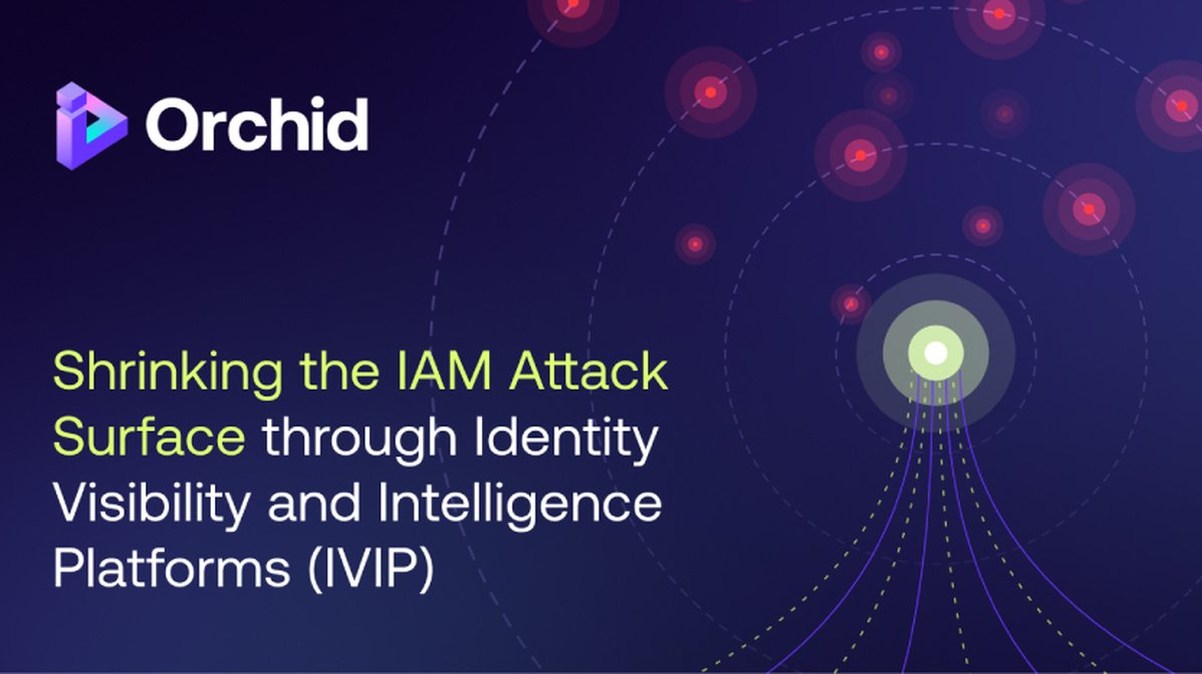 Orchid

Shrinking the IAM Attack Surface through Identity Visibility and Intelligence Platforms (IVIP)